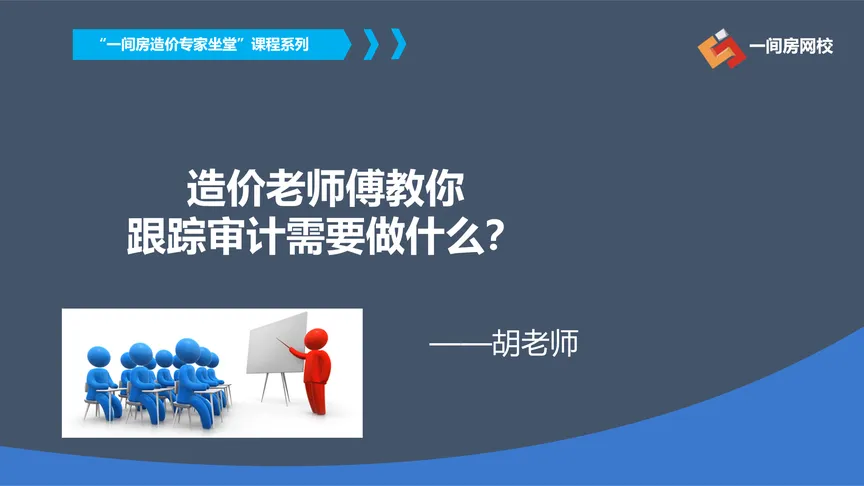 “一间房造价专家坐堂”课程系列

一间房网校

造价老师傅教你
跟踪审计需要做什么？

——胡老师